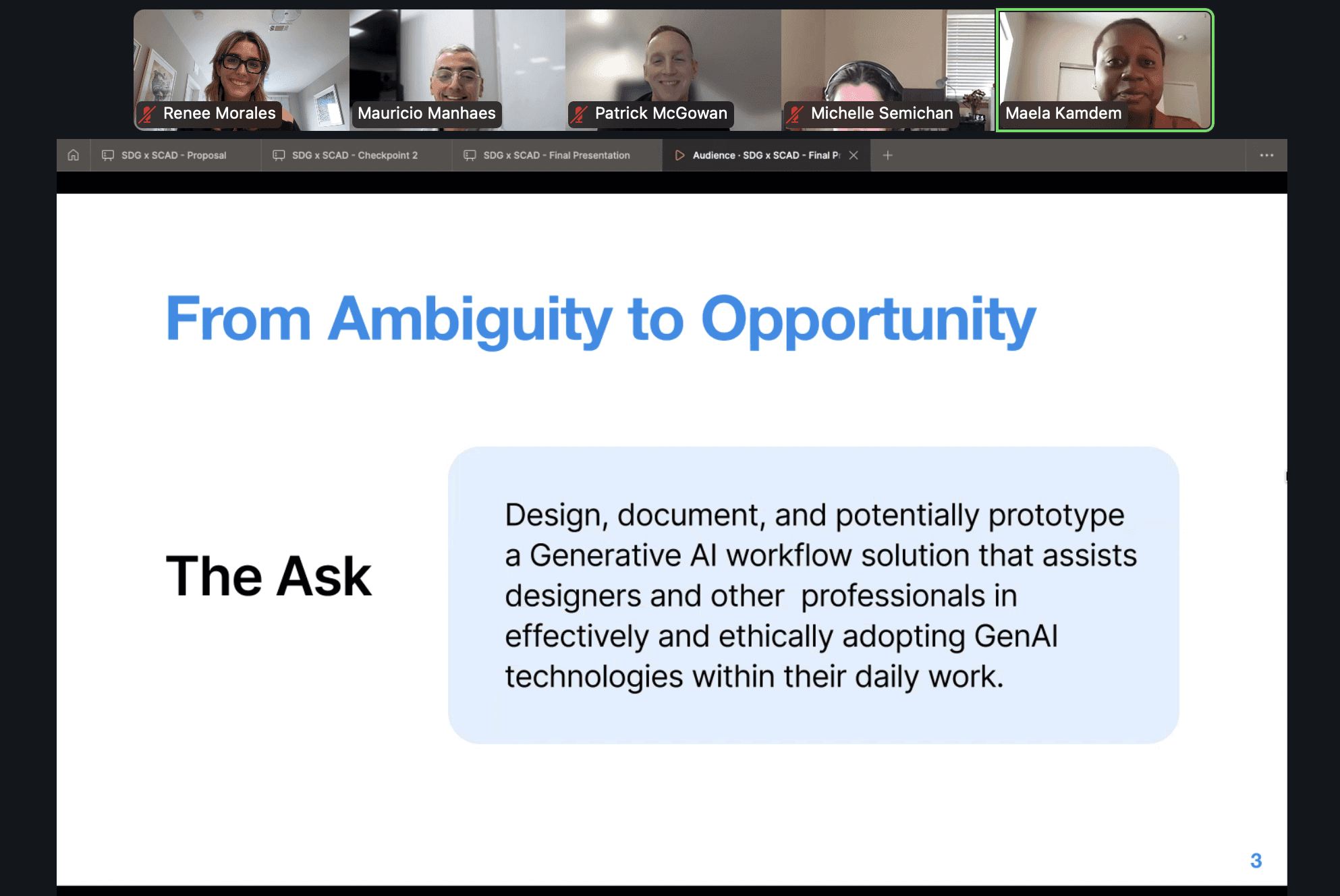 Renee Morales
Mauricio Manhaes
Patrick McGowan
Michelle Semichan
Maela Kamdem

SDG x SCAD - Proposal
SDG x SCAD - Checkpoint 2
SDG x SCAD - Final Presentation
Audience · SDG x SCAD - Final P

From Ambiguity to Opportunity

The Ask

Design, document, and potentially prototype a Generative AI workflow solution that assists designers and other professionals in effectively and ethically adopting GenAI technologies within their daily work.

3